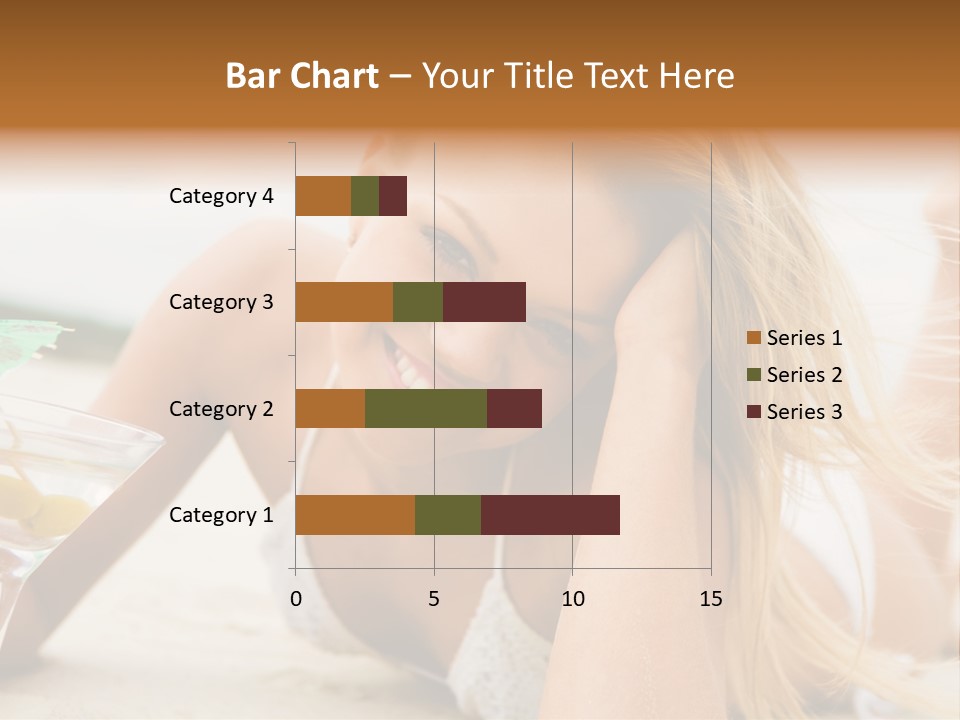 Bar Chart – Your Title Text Here

Category 4
Category 3
Category 2
Category 1

0
5
10
15

Series 1
Series 2
Series 3